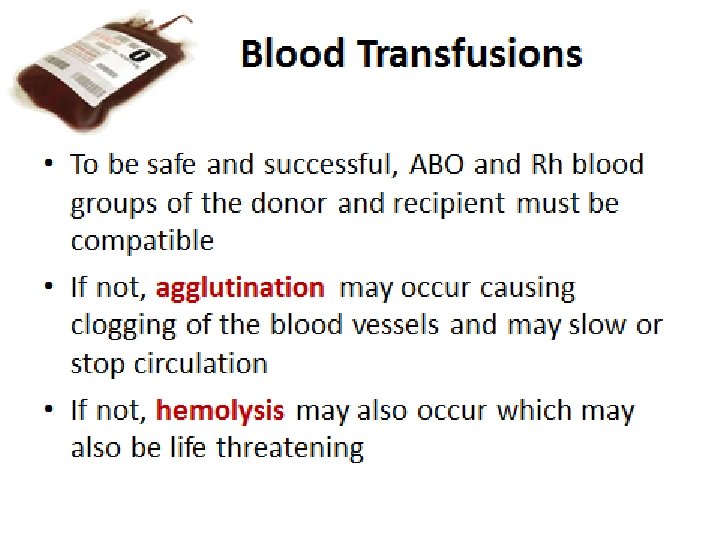 0

Blood Transfusions

• To be safe and successful, ABO and Rh blood groups of the donor and recipient must be compatible

• If not, agglutination may occur causing clogging of the blood vessels and may slow or stop circulation

• If not, hemolysis may also occur which may also be life threatening